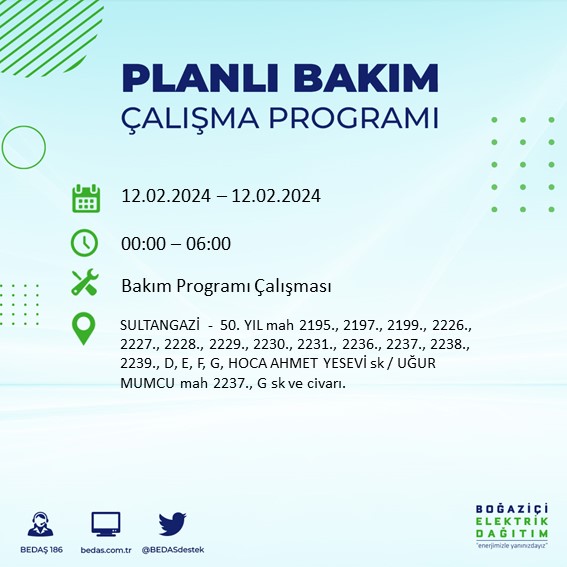 PLANLI BAKIM
ÇALIŞMA PROGRAMI

12.02.2024 – 12.02.2024

00:00 – 06:00

Bakım Programı Çalışması

SULTANGAZİ - 50. YIL mah 2195., 2197., 2199., 2226., 2227., 2228., 2229., 2230., 2231., 2236., 2237., 2238., 2239., D, E, F, G, HOCA AHMET YESEVİ sk / UĞUR MUMCU mah 2237., G sk ve civarı.

BEDAŞ 186
bedas.com.tr
@BEDASdestek

BOĞAZİÇİ
ELEKTRİK
DAĞITIM
"enerjimizle yanınızdayız"